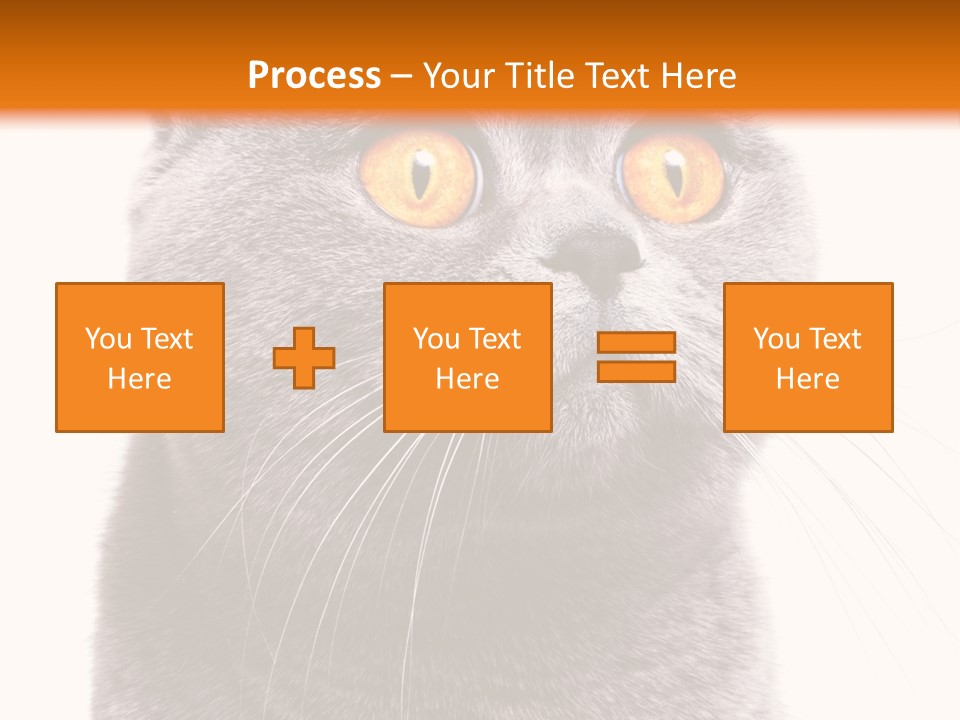 Process – Your Title Text Here

You Text Here

You Text Here

You Text Here